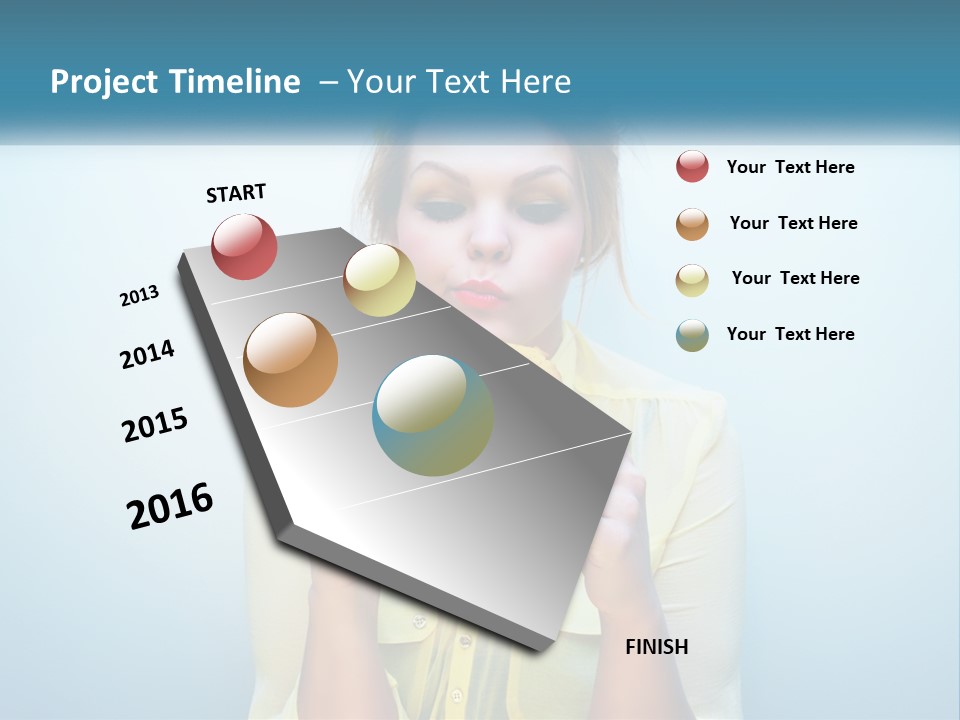 Project Timeline – Your Text Here

START

2013

2014

2015

2016

FINISH

Your Text Here

Your Text Here

Your Text Here

Your Text Here